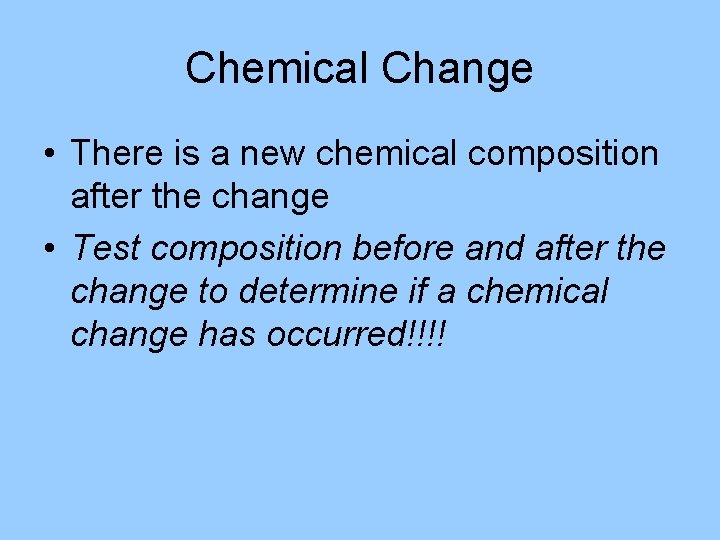 Chemical Change

• There is a new chemical composition after the change
• Test composition before and after the change to determine if a chemical change has occurred!!!!